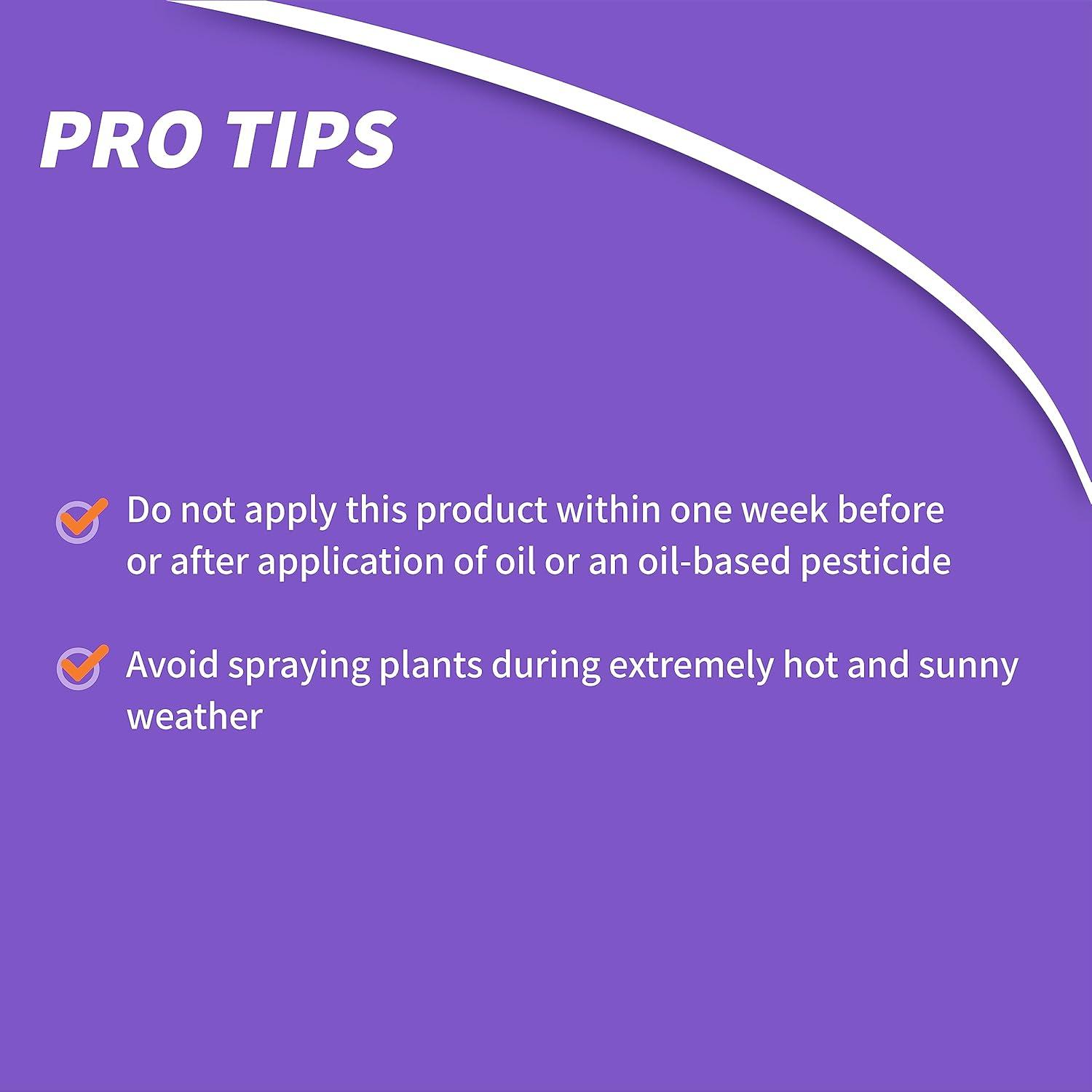 PRO TIPS

Do not apply this product within one week before or after application of oil or an oil-based pesticide

Avoid spraying plants during extremely hot and sunny weather